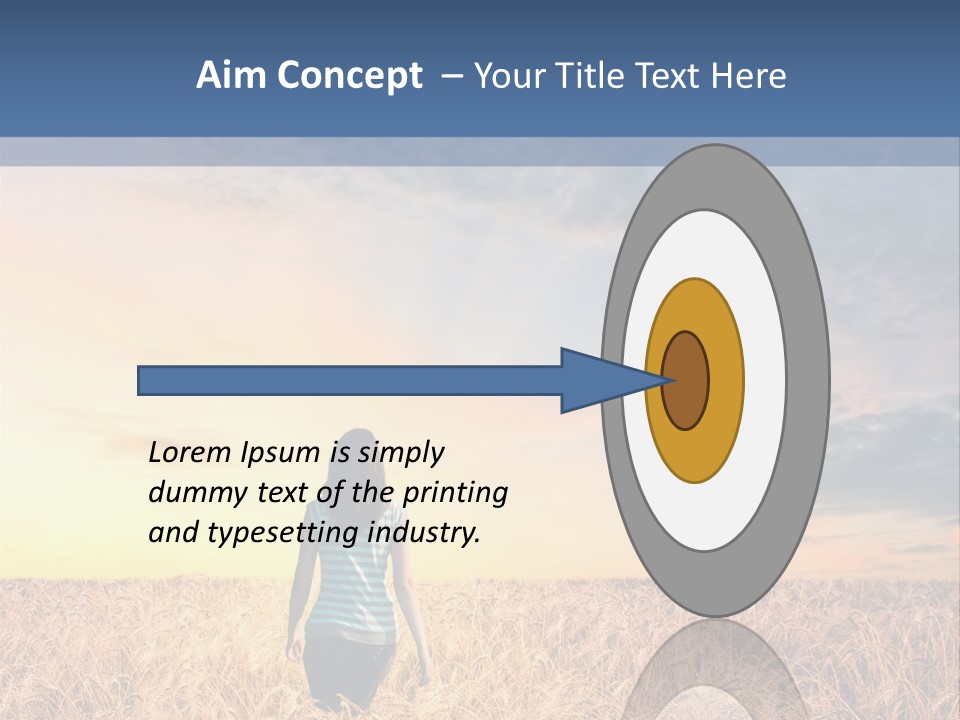 Aim Concept – Your Title Text Here

Lorem Ipsum is simply dummy text of the printing and typesetting industry.